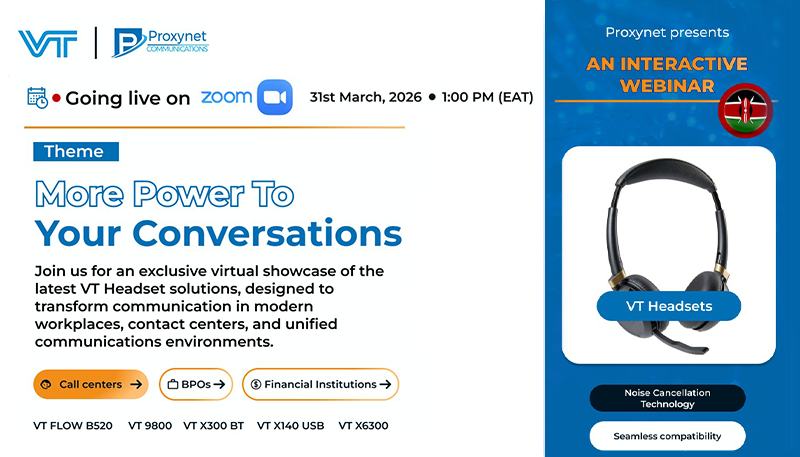 VT | Proxynet COMMUNICATIONS

Going live on zoom 31st March, 2026 • 1:00 PM (EAT)

Theme

More Power To Your Conversations

Join us for an exclusive virtual showcase of the latest VT Headset solutions, designed to transform communication in modern workplaces, contact centers, and unified communications environments.

Call centers → BPOs → Financial Institutions →

VT FLOW B520 VT 9800 VT X300 BT VT X140 USB VT X6300

Proxynet presents

AN INTERACTIVE WEBINAR

VT Headsets

Noise Cancellation Technology

Seamless compatibility